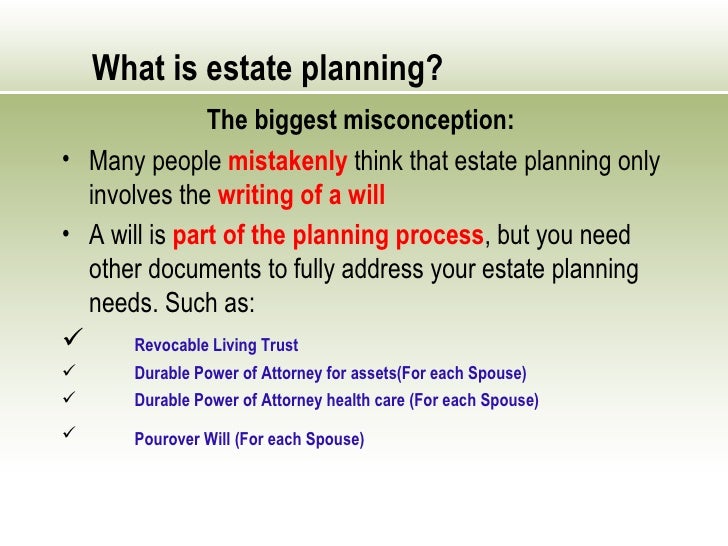 What is estate planning?

The biggest misconception:

• Many people mistakenly think that estate planning only involves the writing of a will

• A will is part of the planning process, but you need other documents to fully address your estate planning needs. Such as:

✓ Revocable Living Trust

✓ Durable Power of Attorney for assets(For each Spouse)

✓ Durable Power of Attorney health care (For each Spouse)

✓ Pourover Will (For each Spouse)